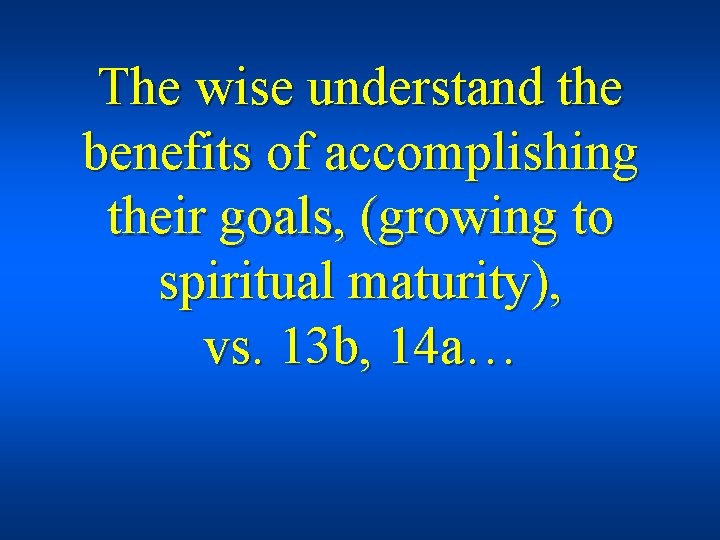 The wise understand the benefits of accomplishing their goals, (growing to spiritual maturity),
vs. 13b, 14a…